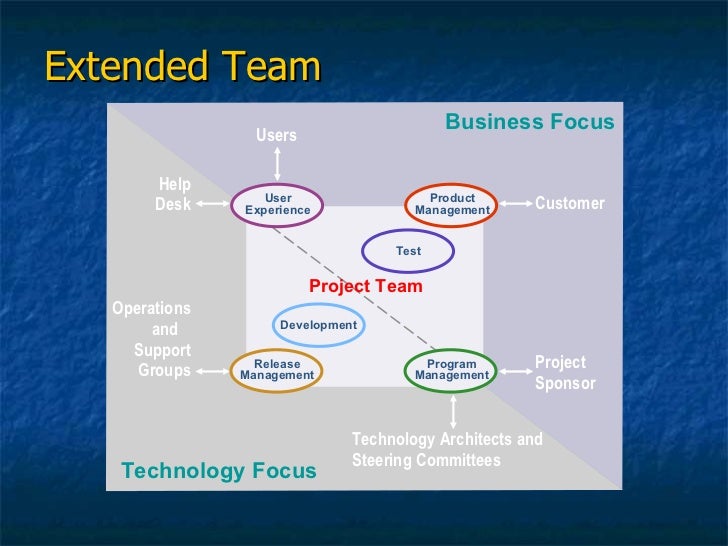 Extended Team

Business Focus

Users

Help Desk

User Experience

Product Management

Customer

Test

Project Team

Operations and Support Groups

Development

Release Management

Program Management

Project Sponsor

Technology Architects and Steering Committees

Technology Focus